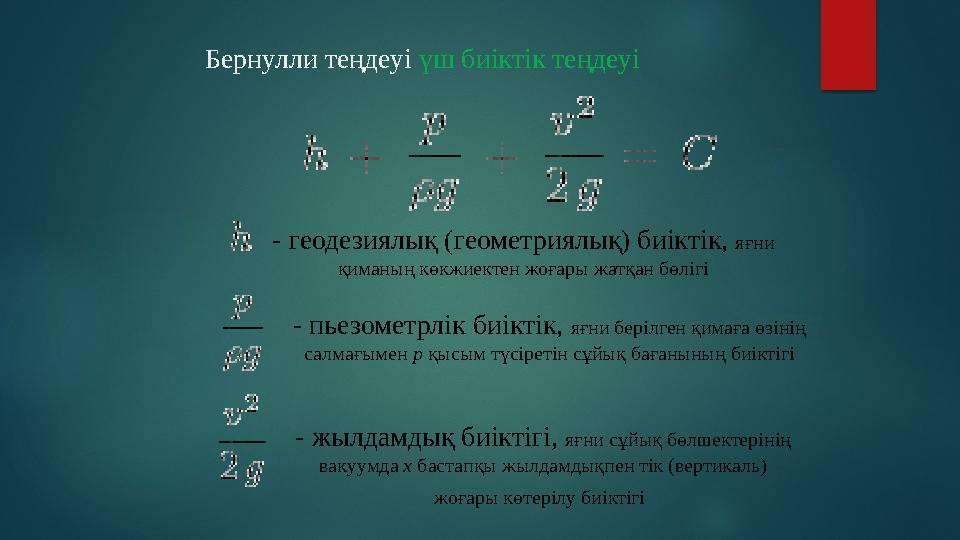 Бернулли теңдеуі үш биіктік теңдеуі

$h + \frac{p}{\rho g} + \frac{v^2}{2g} = C$

$h$ - геодезиялық (геометриялық) биіктік, яғни қиманың көкжиектен жоғары жатқан бөлігі

$\frac{p}{\rho g}$ - пьезометрлік биіктік, яғни берілген қимаға өзінің салмағымен $p$ қысым түсіретін сұйық бағанының биіктігі

$\frac{v^2}{2g}$ - жылдамдық биіктігі, яғни сұйық бөлшектерінің вакуумда $x$ бастапқы жылдамдықпен тік (вертикаль) жоғары көтерілу биіктігі